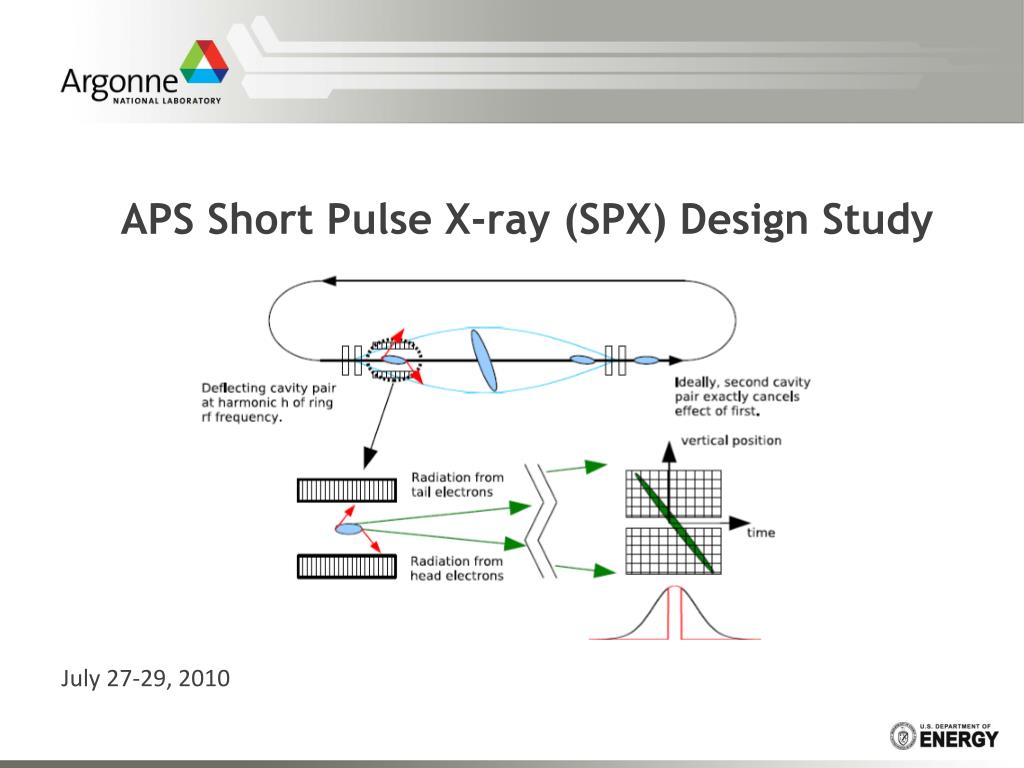 Argonne
NATIONAL LABORATORY

APS Short Pulse X-ray (SPX) Design Study

Deflecting cavity pair at harmonic h of ring rf frequency.

Ideally, second cavity pair exactly cancels effect of first.

vertical position

Radiation from tail electrons

Radiation from head electrons

time

July 27-29, 2010

U.S. DEPARTMENT OF ENERGY